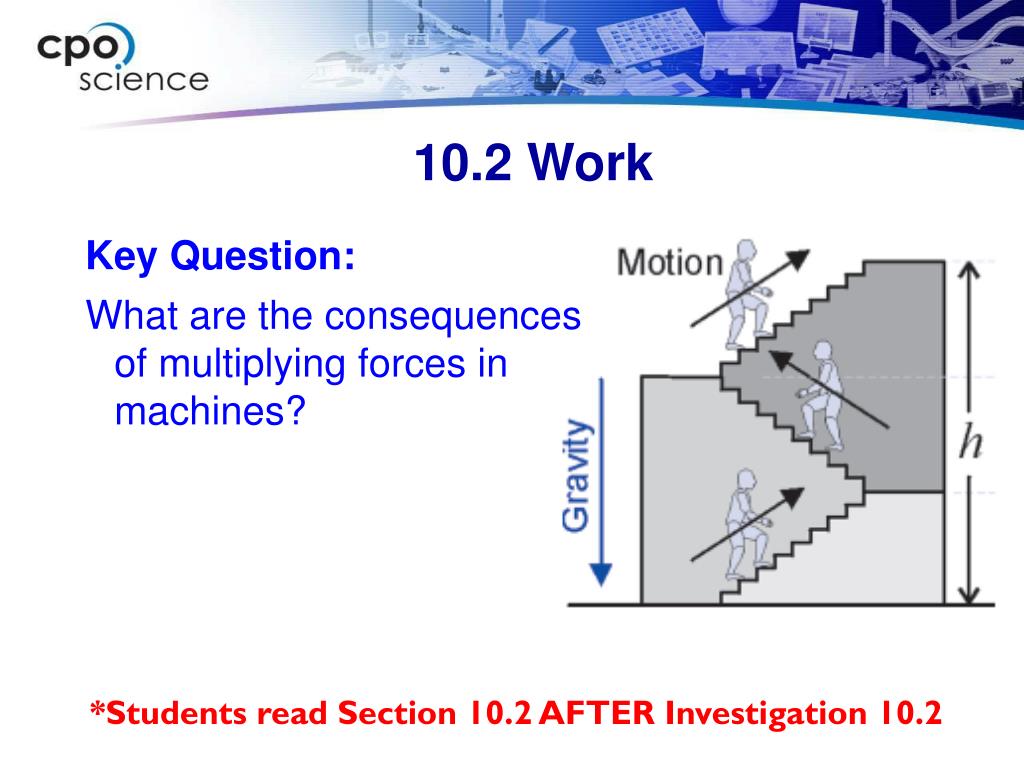 cpo science

10.2 Work

Key Question:

What are the consequences of multiplying forces in machines?

Motion

Gravity

$h$

*Students read Section 10.2 AFTER Investigation 10.2